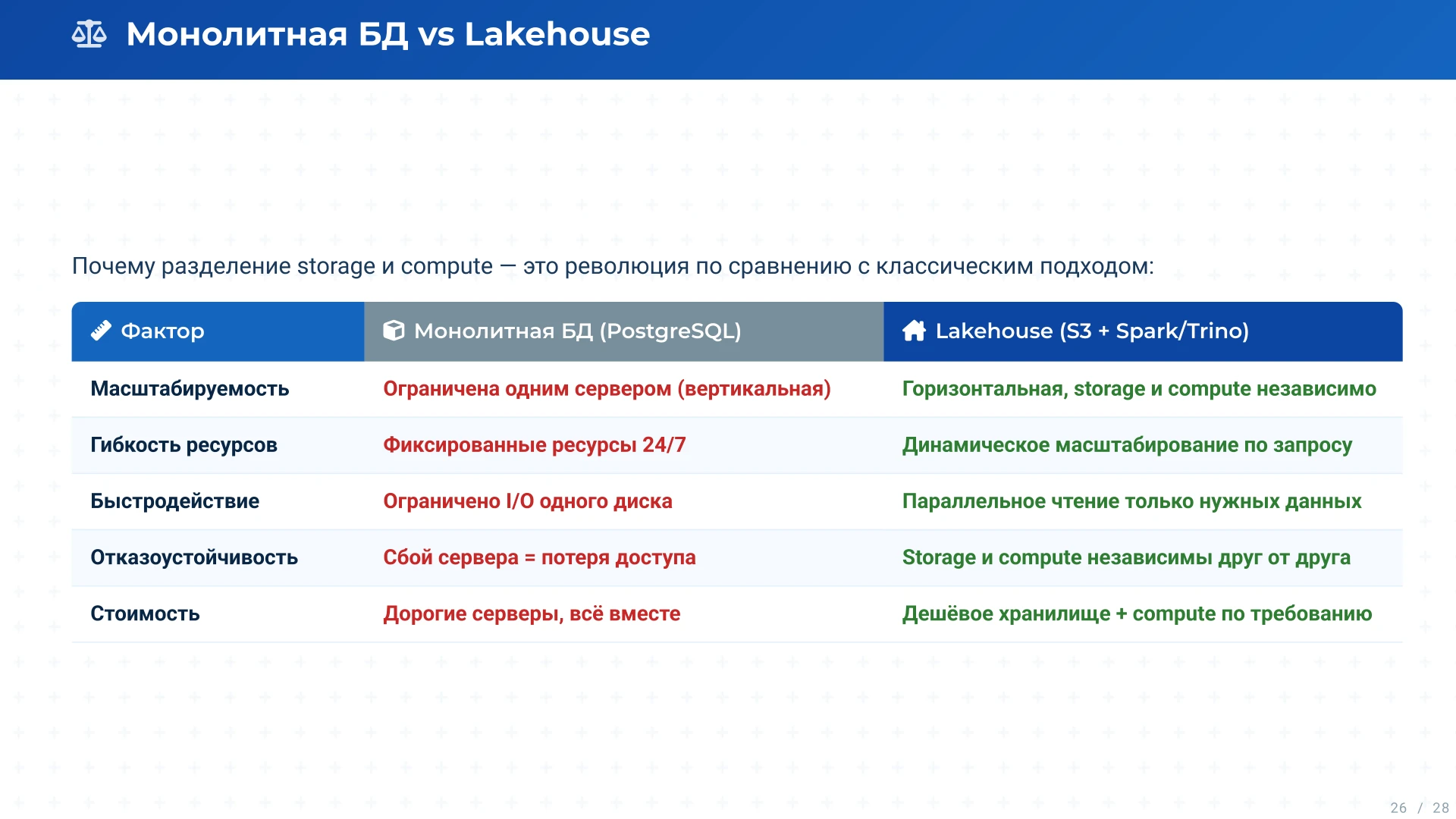 Монолитная БД vs Lakehouse

Почему разделение storage и compute — это революция по сравнению с классическим подходом:

| Фактор | Монолитная БД (PostgreSQL) | Lakehouse (S3 + Spark/Trino) |
|---|---|---|
| Масштабируемость | Ограничена одним сервером (вертикальная) | Горизонтальная, storage и compute независимо |
| Гибкость ресурсов | Фиксированные ресурсы 24/7 | Динамическое масштабирование по запросу |
| Быстродействие | Ограничено I/O одного диска | Параллельное чтение только нужных данных |
| Отказоустойчивость | Сбой сервера = потеря доступа | Storage и compute независимы друг от друга |
| Стоимость | Дорогие серверы, всё вместе | Дешёвое хранилище + compute по требованию |

26 / 28